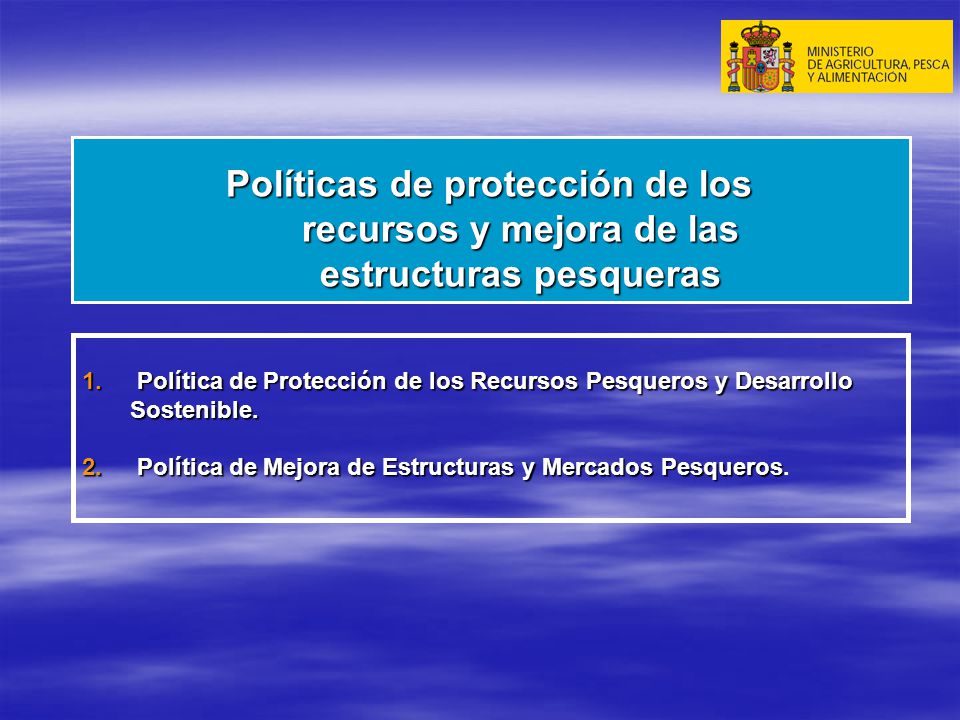 MINISTERIO
DE AGRICULTURA, PESCA
Y ALIMENTACION

Políticas de protección de los recursos y mejora de las estructuras pesqueras

1. Política de Protección de los Recursos Pesqueros y Desarrollo Sostenible.

2. Política de Mejora de Estructuras y Mercados Pesqueros.